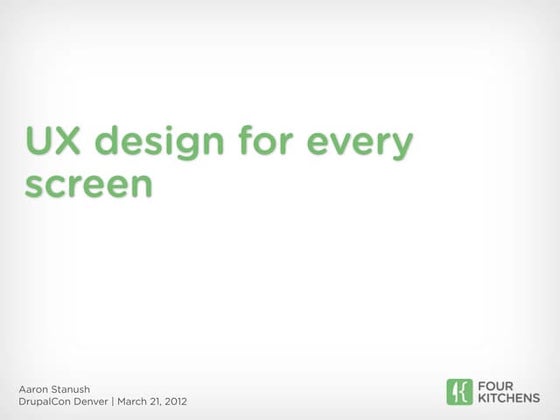 UX design for every screen

Aaron Stanush
DrupalCon Denver | March 21, 2012

FOUR KITCHENS